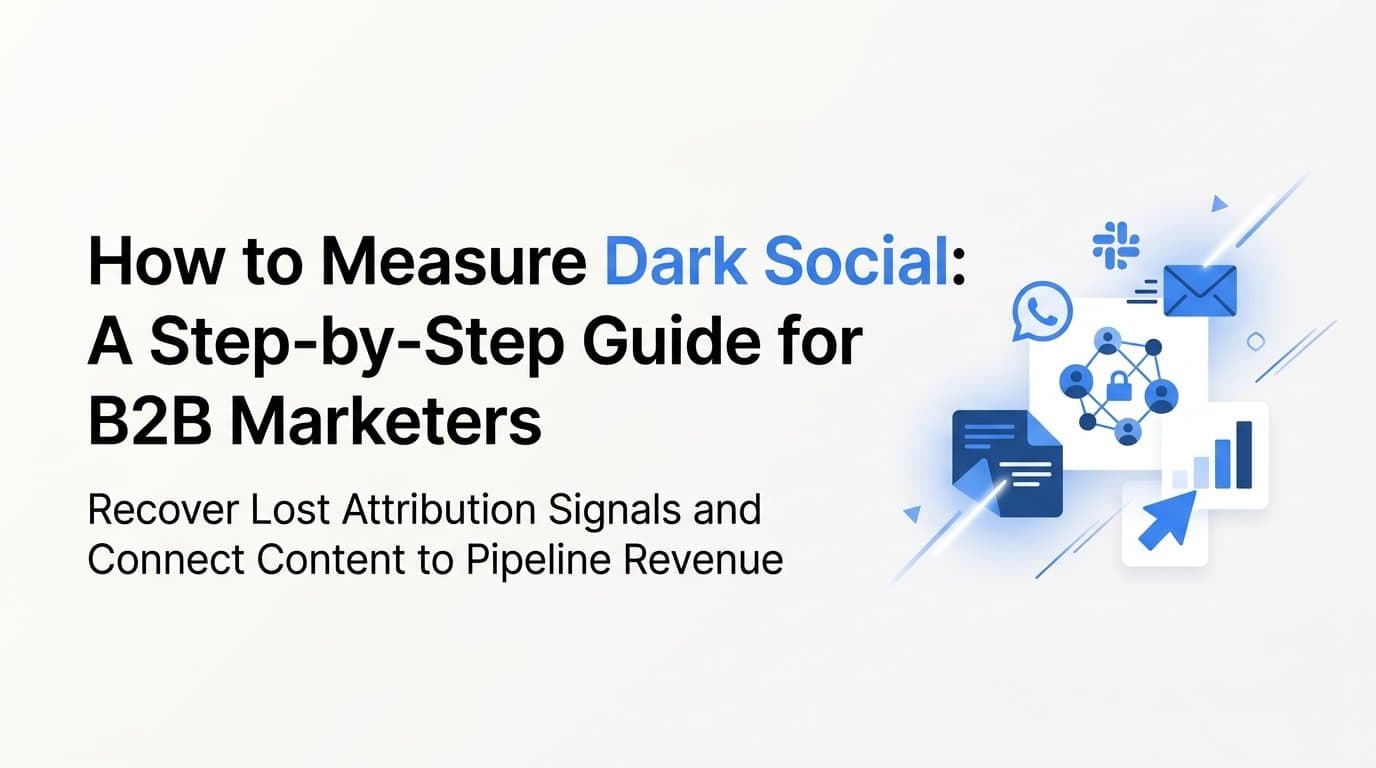 How to Measure Dark Social: A Step-by-Step Guide for B2B Marketers

Recover Lost Attribution Signals and Connect Content to Pipeline Revenue